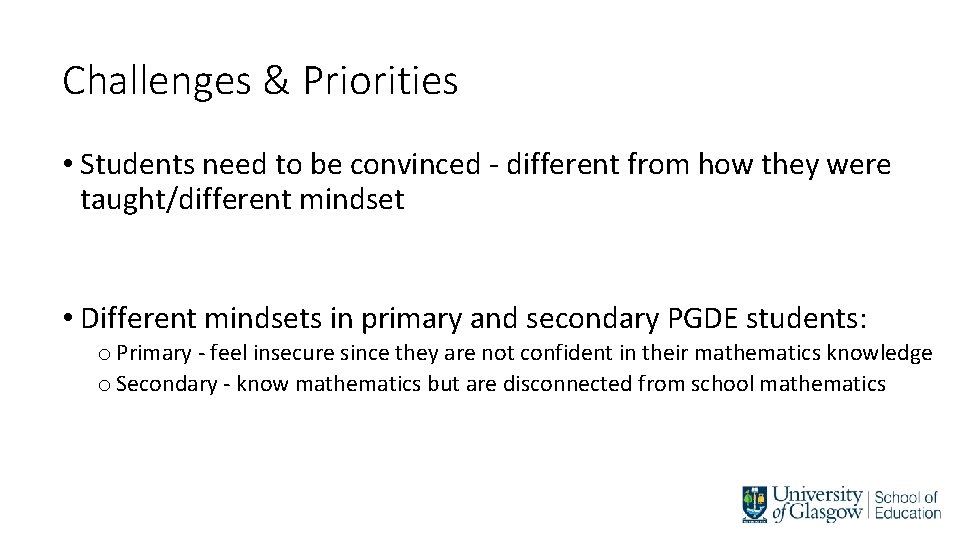 Challenges & Priorities

• Students need to be convinced - different from how they were taught/different mindset

• Different mindsets in primary and secondary PGDE students:
o Primary - feel insecure since they are not confident in their mathematics knowledge
o Secondary - know mathematics but are disconnected from school mathematics

University of Glasgow | School of Education